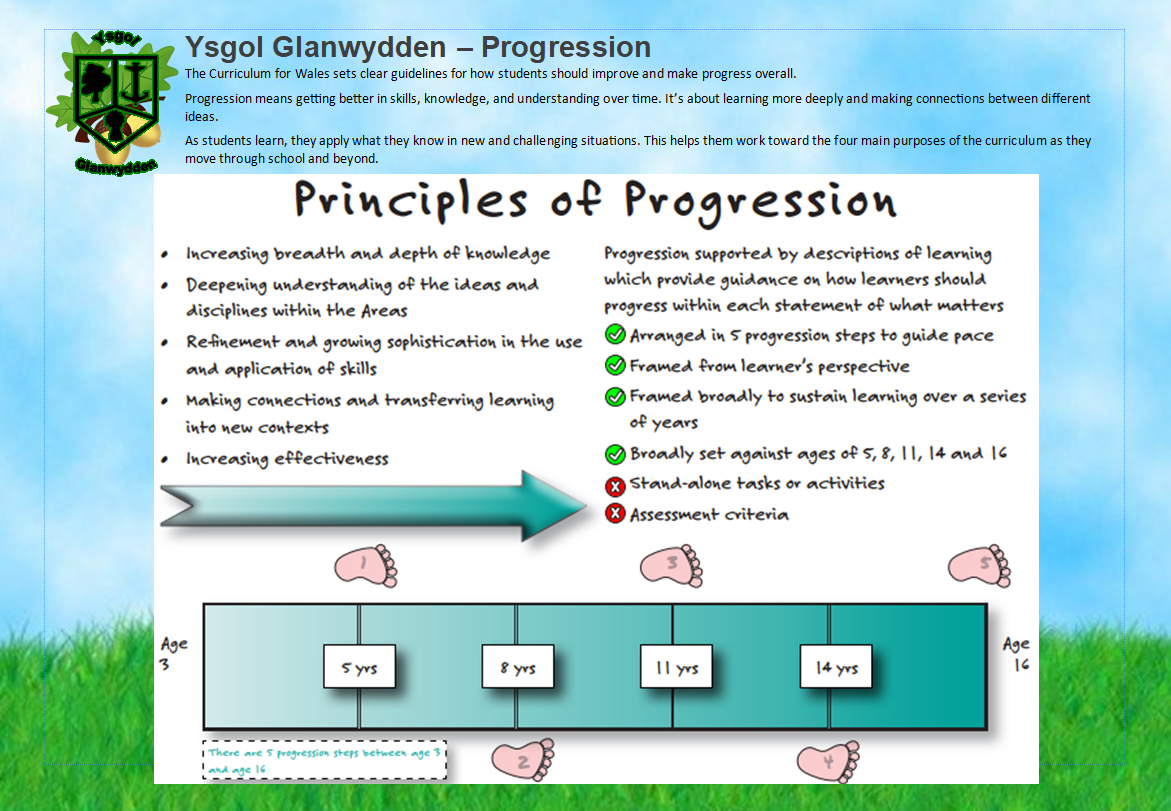 Ysgol
Glanwydden

Ysgol Glanwydden – Progression

The Curriculum for Wales sets clear guidelines for how students should improve and make progress overall.

Progression means getting better in skills, knowledge, and understanding over time. It's about learning more deeply and making connections between different ideas.

As students learn, they apply what they know in new and challenging situations. This helps them work toward the four main purposes of the curriculum as they move through school and beyond.

Principles of Progression

• Increasing breadth and depth of knowledge
• Deepening understanding of the ideas and disciplines within the Areas
• Refinement and growing sophistication in the use and application of skills
• Making connections and transferring learning into new contexts
• Increasing effectiveness

Progression supported by descriptions of learning which provide guidance on how learners should progress within each statement of what matters

Arranged in 5 progression steps to guide pace
Framed from learner's perspective
Framed broadly to sustain learning over a series of years
Broadly set against ages of 5, 8, 11, 14 and 16
Stand-alone tasks or activities
Assessment criteria

1
3
5

Age 3
5 yrs
8 yrs
11 yrs
14 yrs
Age 16

There are 5 progression steps between age 3 and age 16

2
4